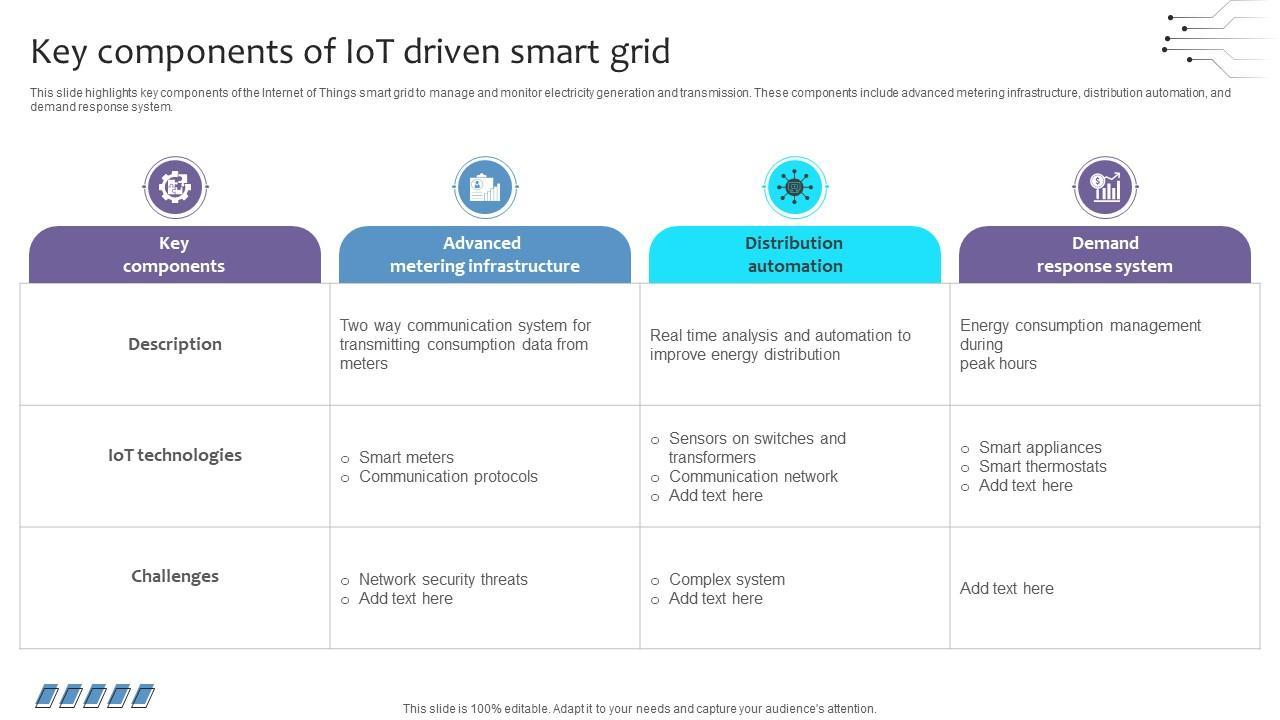 Key components of IoT driven smart grid

This slide highlights key components of the Internet of Things smart grid to manage and monitor electricity generation and transmission. These components include advanced metering infrastructure, distribution automation, and demand response system.

| Key components | Advanced metering infrastructure | Distribution automation | Demand response system |
|---|---|---|---|
| Description | Two way communication system for transmitting consumption data from meters | Real time analysis and automation to improve energy distribution | Energy consumption management during peak hours |
| IoT technologies | ○ Smart meters ○ Communication protocols | ○ Sensors on switches and transformers ○ Communication network ○ Add text here | ○ Smart appliances ○ Smart thermostats ○ Add text here |
| Challenges | ○ Network security threats ○ Add text here | ○ Complex system ○ Add text here | Add text here |

This slide is 100% editable. Adapt it to your needs and capture your audience's attention.